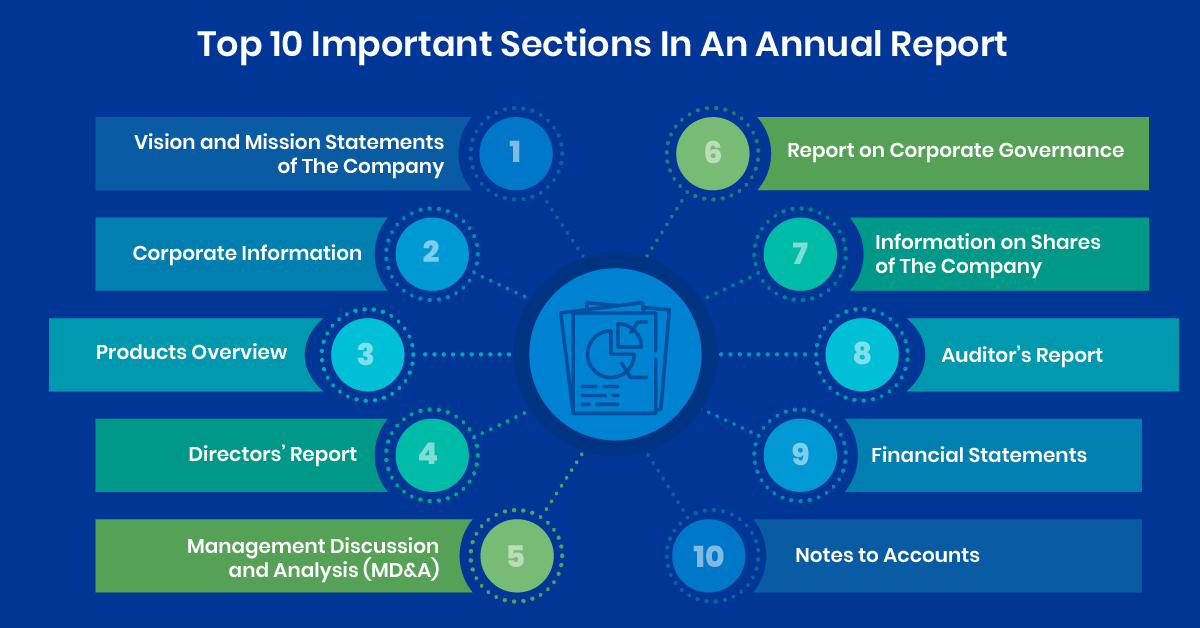 Top 10 Important Sections In An Annual Report

Vision and Mission Statements of The Company
1

Corporate Information
2

Products Overview
3

Directors' Report
4

Management Discussion and Analysis (MD&A)
5

6
Report on Corporate Governance

7
Information on Shares of The Company

8
Auditor's Report

9
Financial Statements

10
Notes to Accounts